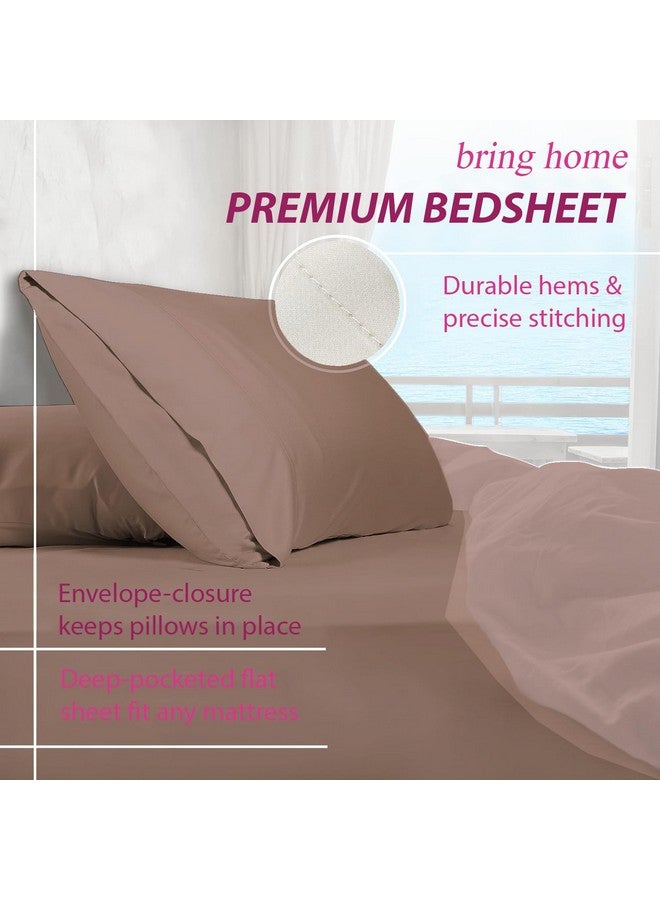 bring home
PREMIUM BEDSHEET

Durable hems & precise stitching

Envelope-closure keeps pillows in place

Deep-pocketed flat sheet fit any mattress